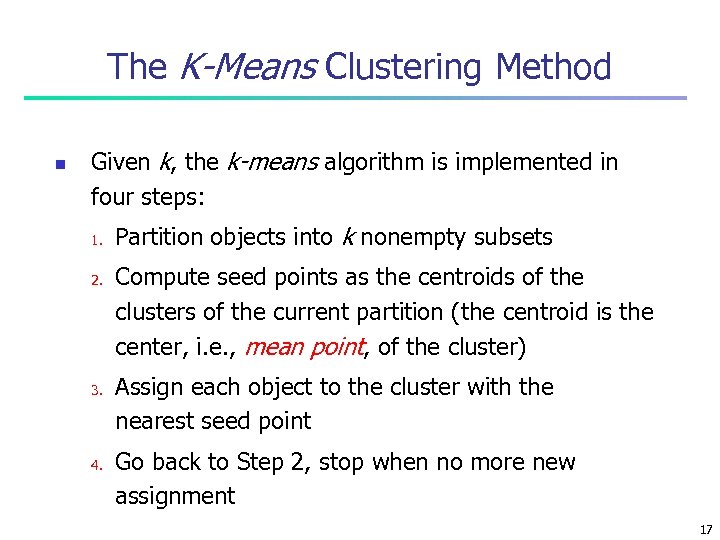 The K-Means Clustering Method

Given k, the k-means algorithm is implemented in four steps:

1. Partition objects into k nonempty subsets
2. Compute seed points as the centroids of the clusters of the current partition (the centroid is the center, i.e., mean point, of the cluster)
3. Assign each object to the cluster with the nearest seed point
4. Go back to Step 2, stop when no more new assignment

17